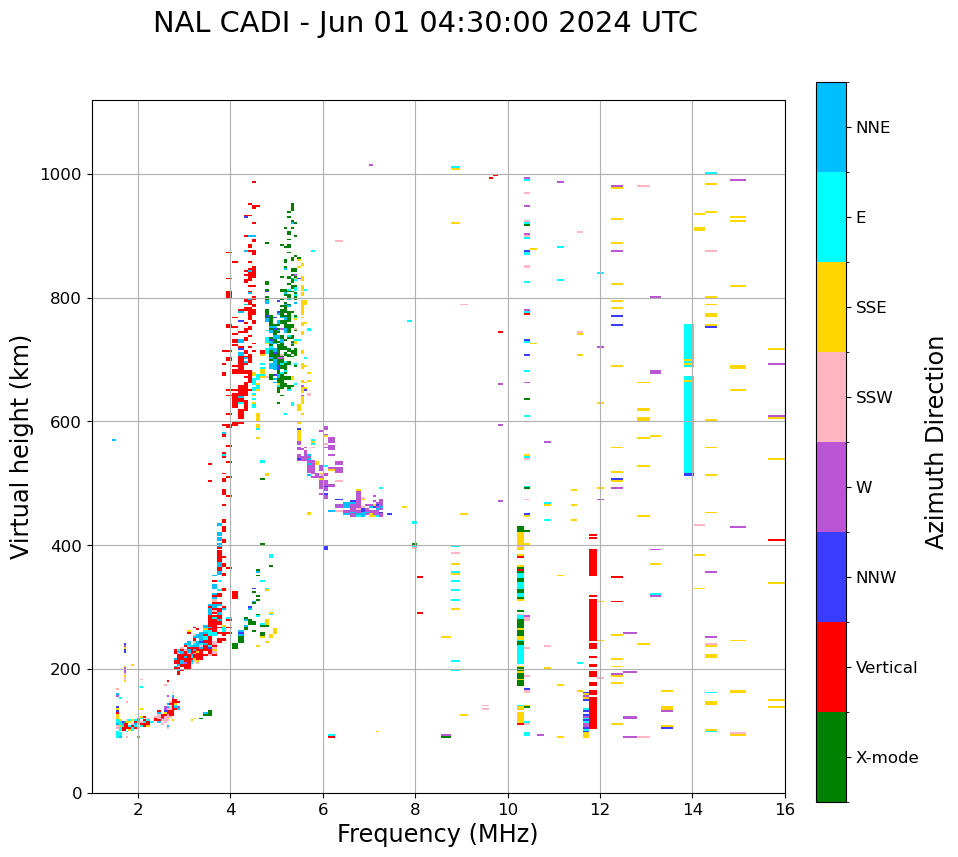 NAL CADI - Jun 01 04:30:00 2024 UTC

Virtual height (km)

1000
800
600
400
200
0

2
4
6
8
10
12
14
16

Frequency (MHz)

NNE
E
SSE
SSW
W
NNW
Vertical
X-mode

Azimuth Direction